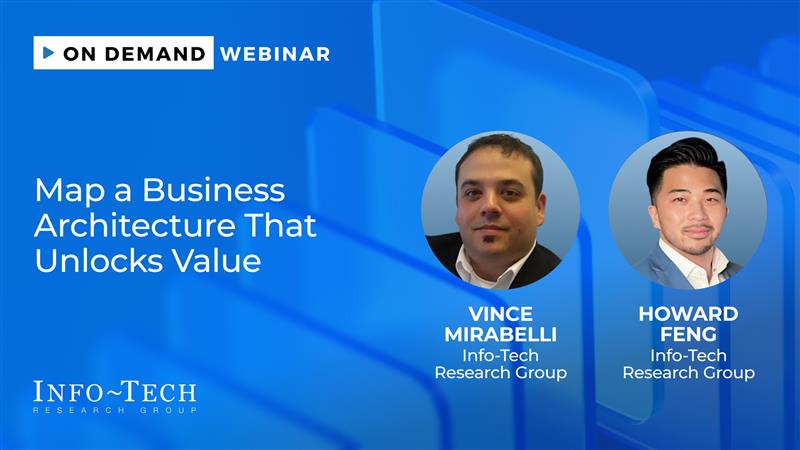 ON DEMAND WEBINAR

Map a Business Architecture That Unlocks Value

VINCE MIRABELLI
Info-Tech Research Group

HOWARD FENG
Info-Tech Research Group

INFO~TECH
RESEARCH GROUP